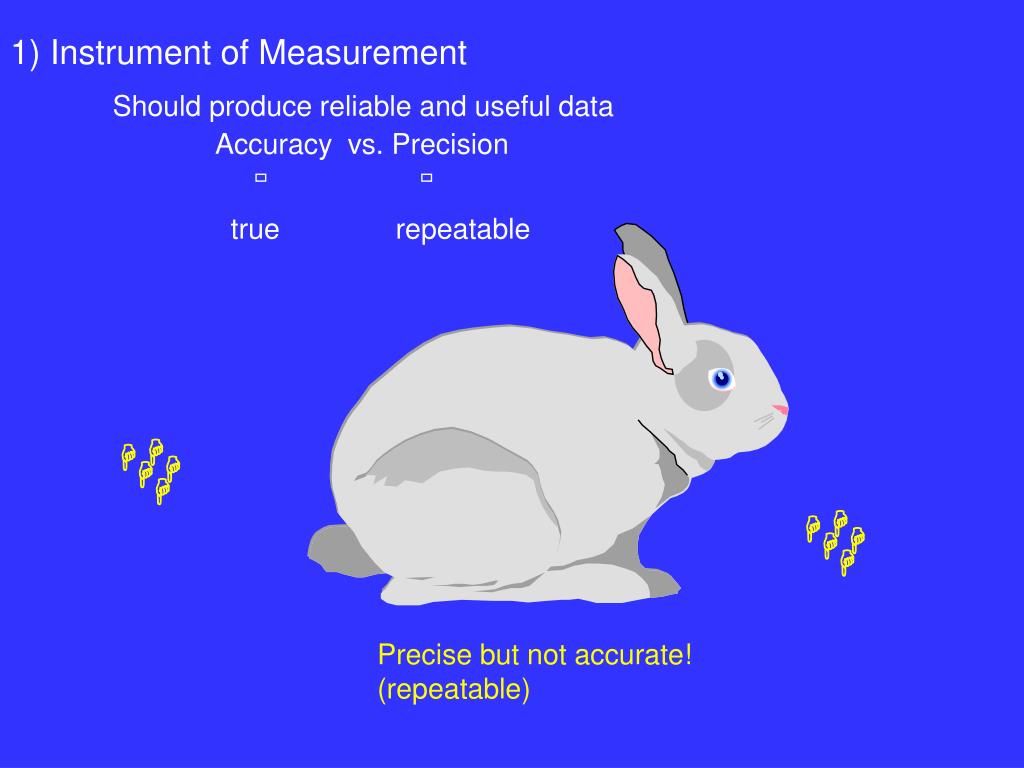 1) Instrument of Measurement

Should produce reliable and useful data

Accuracy vs. Precision

true repeatable

Precise but not accurate!
(repeatable)